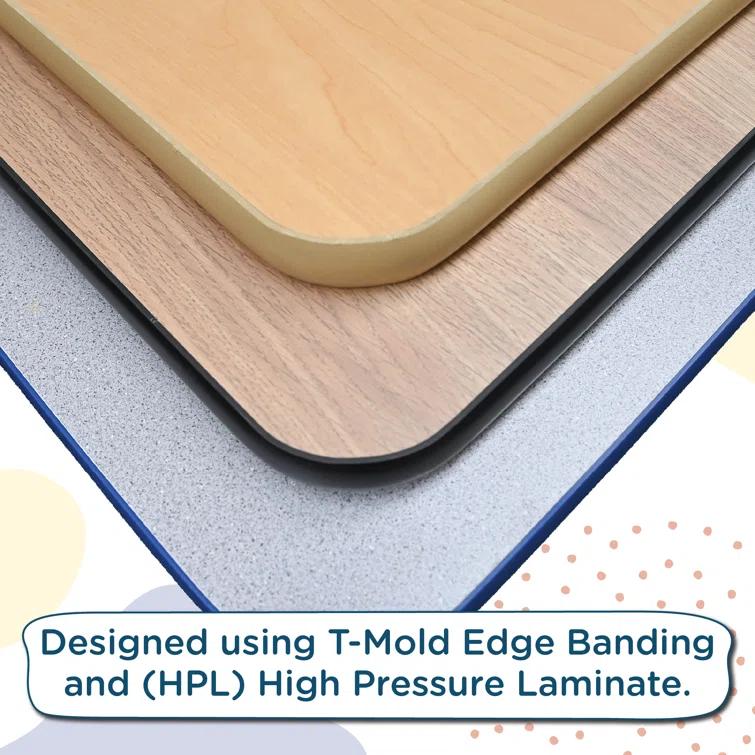 Designed using T-Mold Edge Banding and (HPL) High Pressure Laminate.